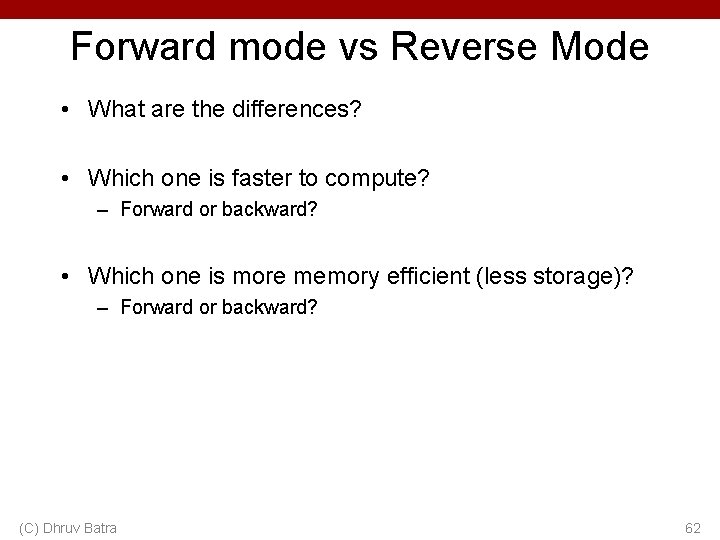 Forward mode vs Reverse Mode

• What are the differences?

• Which one is faster to compute?
– Forward or backward?

• Which one is more memory efficient (less storage)?
– Forward or backward?

(C) Dhruv Batra

62